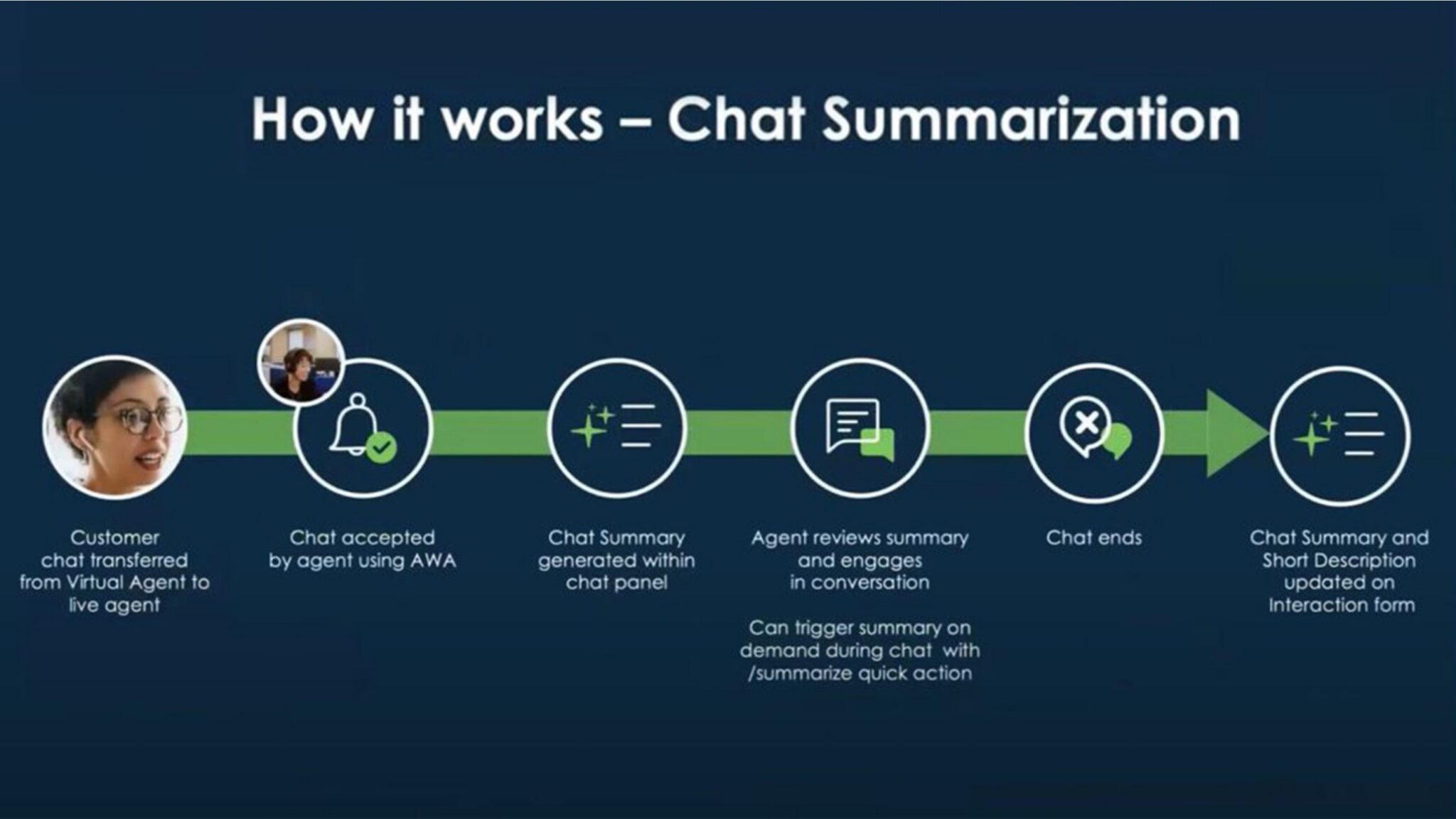 How it works – Chat Summarization

Customer chat transferred from Virtual Agent to live agent

Chat accepted by agent using AWA

Chat Summary generated within chat panel

Agent reviews summary and engages in conversation

Can trigger summary on demand during chat with /summarize quick action

Chat ends

Chat Summary and Short Description updated on Interaction form